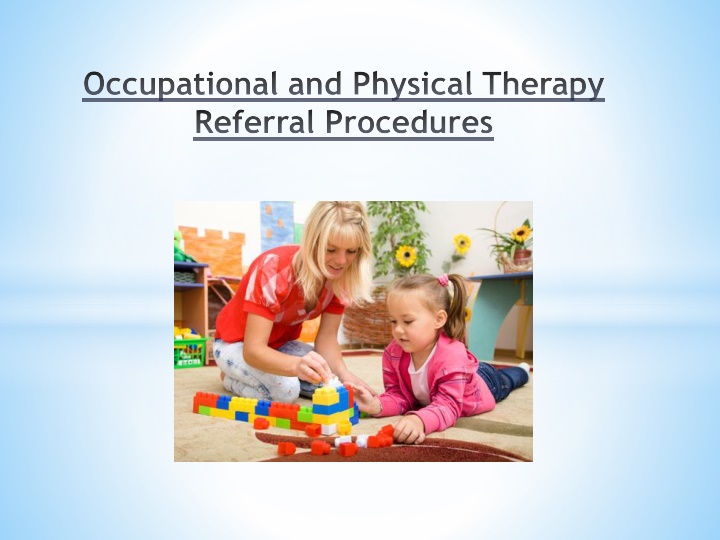 Occupational and Physical Therapy Referral Procedures